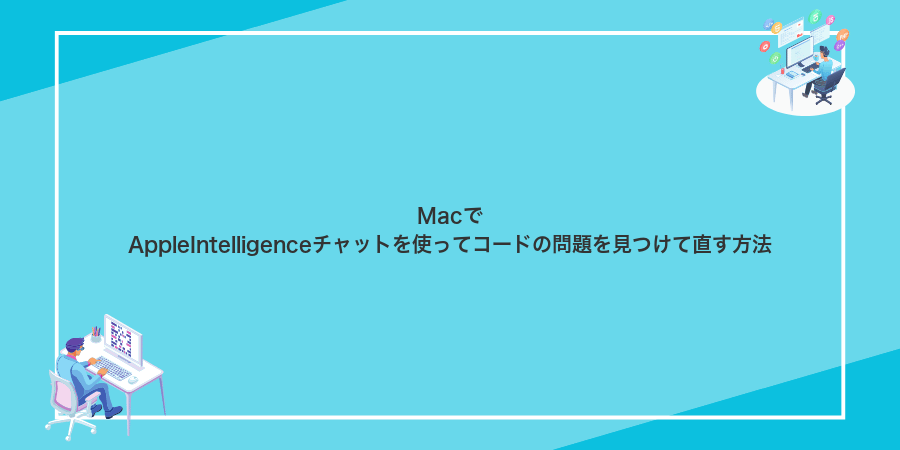 Macで
AppleIntelligenceチャットを使ってコードの問題を見つけて直す方法